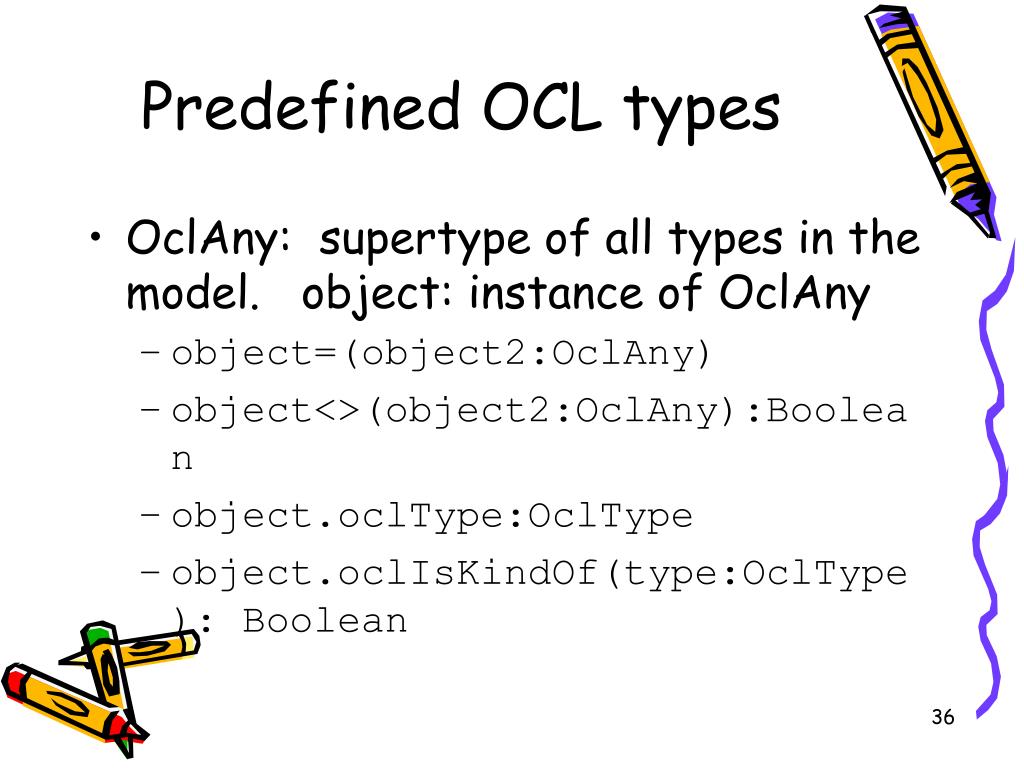 Predefined OCL types

• OclAny: supertype of all types in the model. object: instance of OclAny
– object=(object2:OclAny)
– object<>(object2:OclAny):Boolean
– object.oclType:OclType
– object.oclIsKindOf(type:OclType): Boolean

36